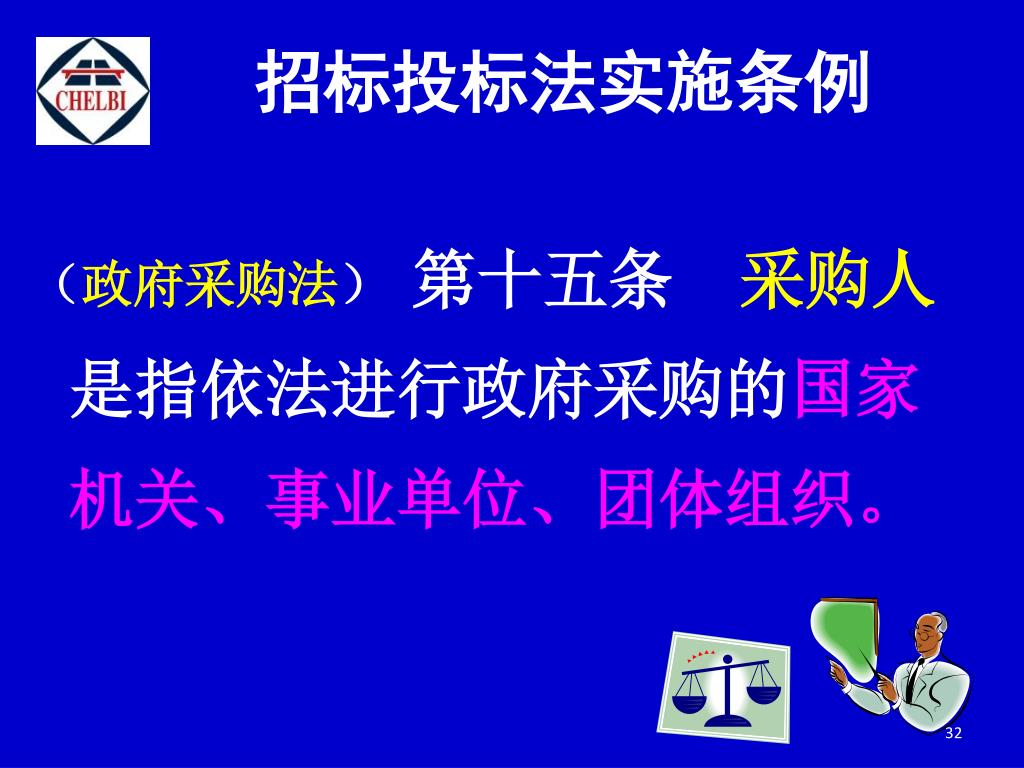 CHELBI

招标投标法实施条例

（政府采购法） 第十五条　采购人是指依法进行政府采购的国家机关、事业单位、团体组织。

32